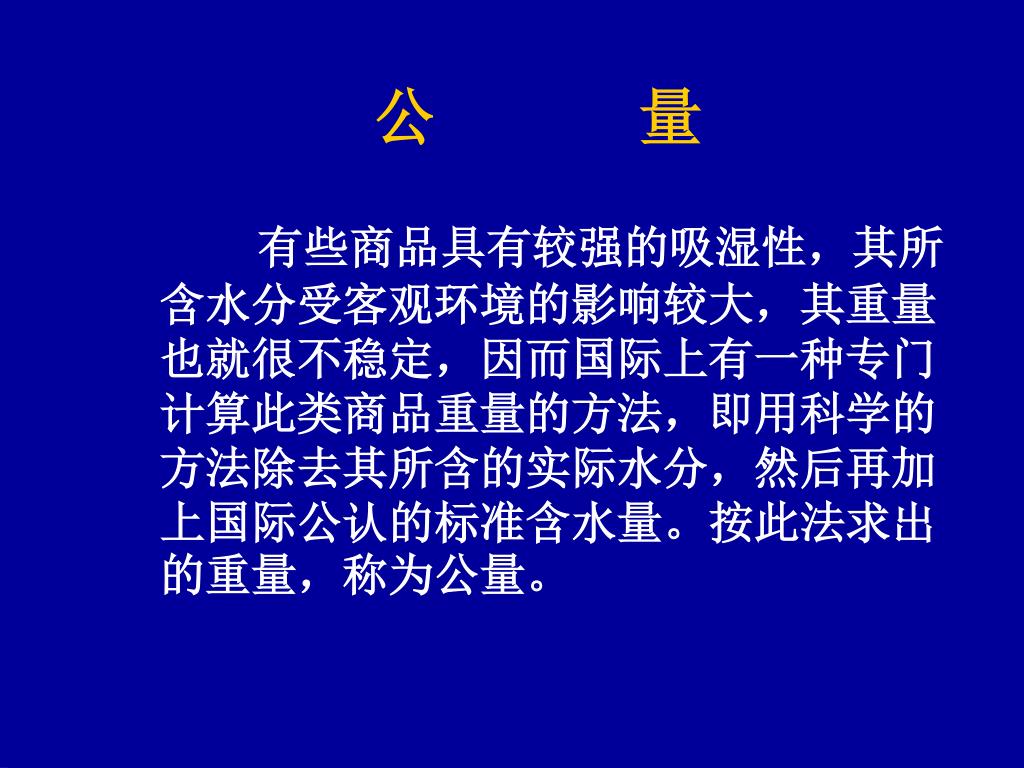 公　　量

有些商品具有较强的吸湿性，其所含水分受客观环境的影响较大，其重量也就很不稳定，因而国际上有一种专门计算此类商品重量的方法，即用科学的方法除去其所含的实际水分，然后再加上国际公认的标准含水量。按此法求出的重量，称为公量。